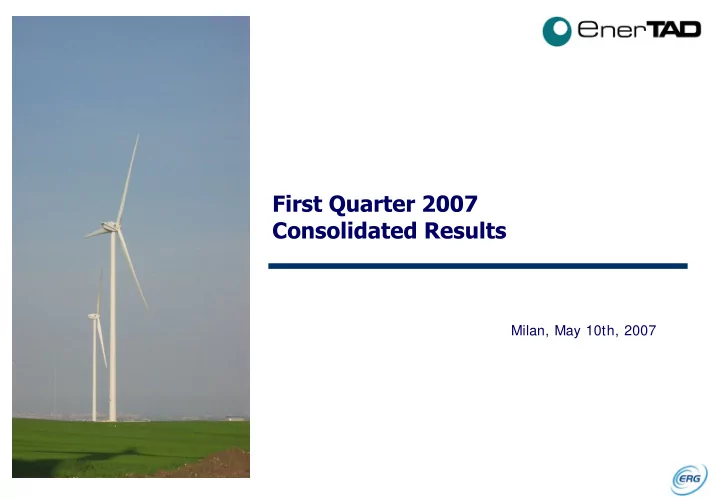 enerTAD

First Quarter 2007
Consolidated Results

Milan, May 10th, 2007

ERG